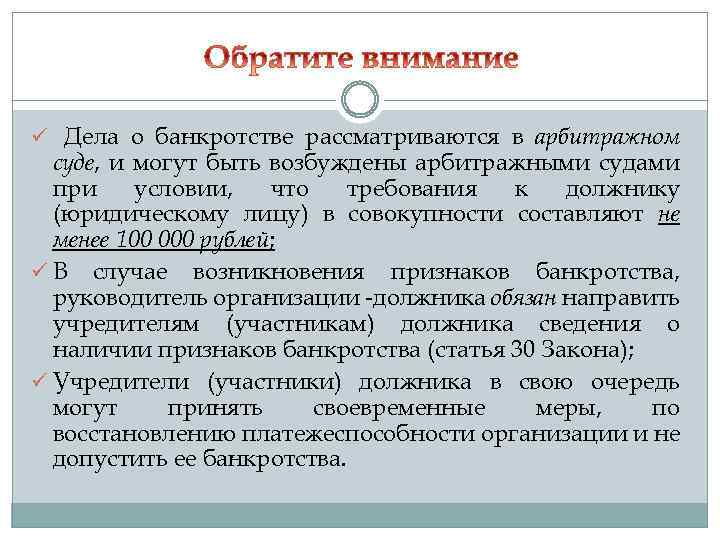 Обратите внимание

✓ Дела о банкротстве рассматриваются в арбитражном суде, и могут быть возбуждены арбитражными судами при условии, что требования к должнику (юридическому лицу) в совокупности составляют не менее 100 000 рублей;

✓ В случае возникновения признаков банкротства, руководитель организации -должника обязан направить учредителям (участникам) должника сведения о наличии признаков банкротства (статья 30 Закона);

✓ Учредители (участники) должника в свою очередь могут принять своевременные меры, по восстановлению платежеспособности организации и не допустить ее банкротства.